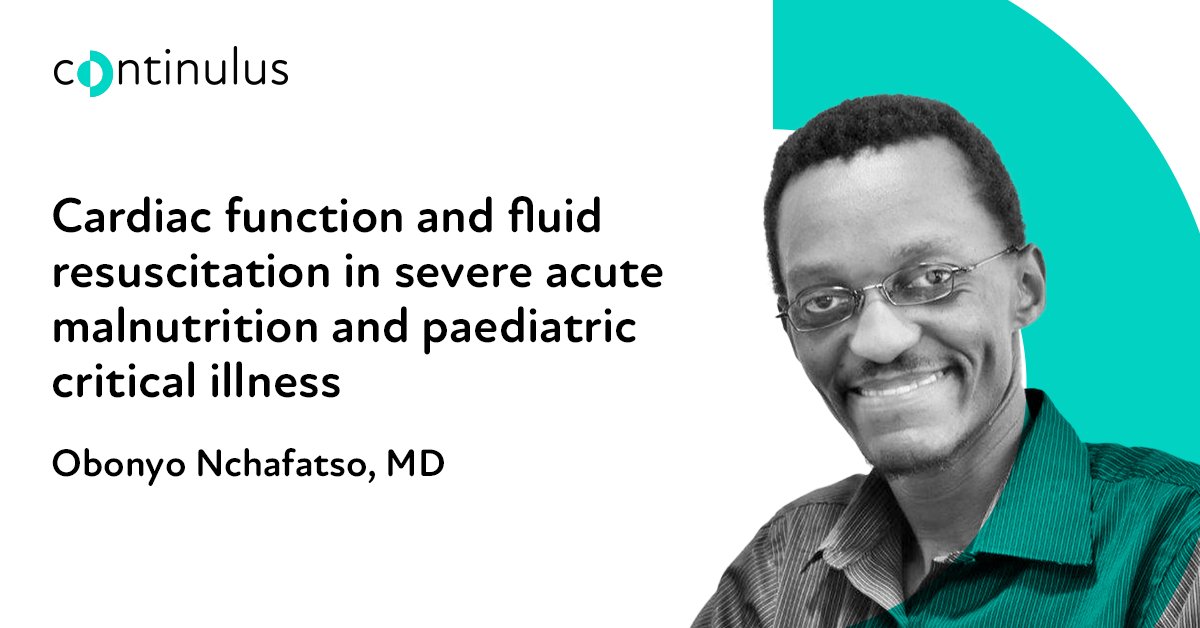 continulus

Cardiac function and fluid resuscitation in severe acute malnutrition and paediatric critical illness

Obonyo Nchafatso, MD